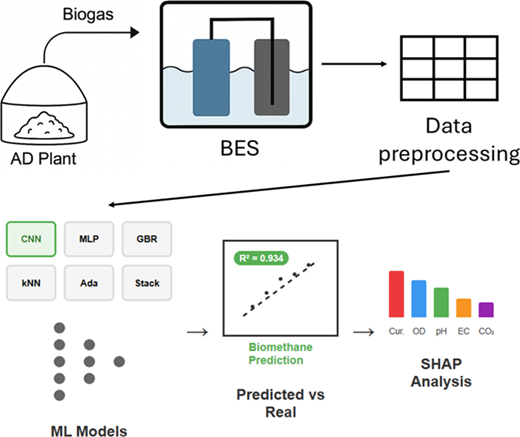 Biogas

AD Plant

BES

Data preprocessing

CNN

MLP

GBR

kNN

Ada

Stack

ML Models

$R^2 = 0.934$

Biomethane Prediction

Predicted vs Real

Cur.

OD

pH

EC

$CO_2$

SHAP Analysis